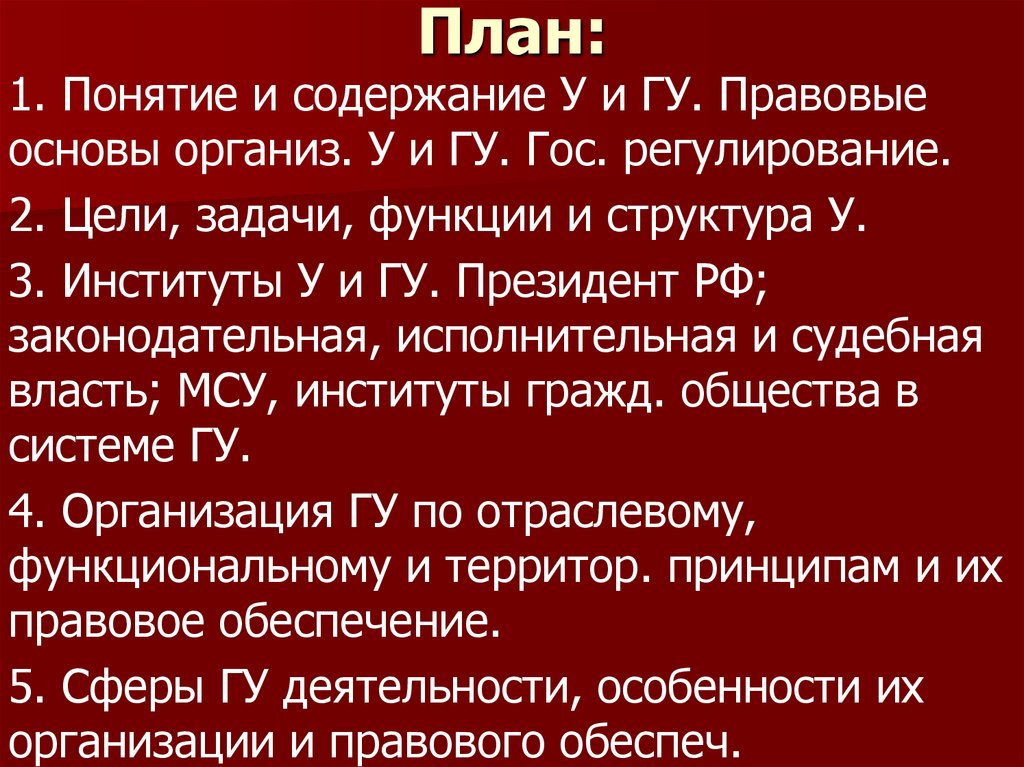 План:

1. Понятие и содержание У и ГУ. Правовые основы организ. У и ГУ. Гос. регулирование.

2. Цели, задачи, функции и структура У.

3. Институты У и ГУ. Президент РФ; законодательная, исполнительная и судебная власть; МСУ, институты гражд. общества в системе ГУ.

4. Организация ГУ по отраслевому, функциональному и территор. принципам и их правовое обеспечение.

5. Сферы ГУ деятельности, особенности их организации и правового обеспеч.